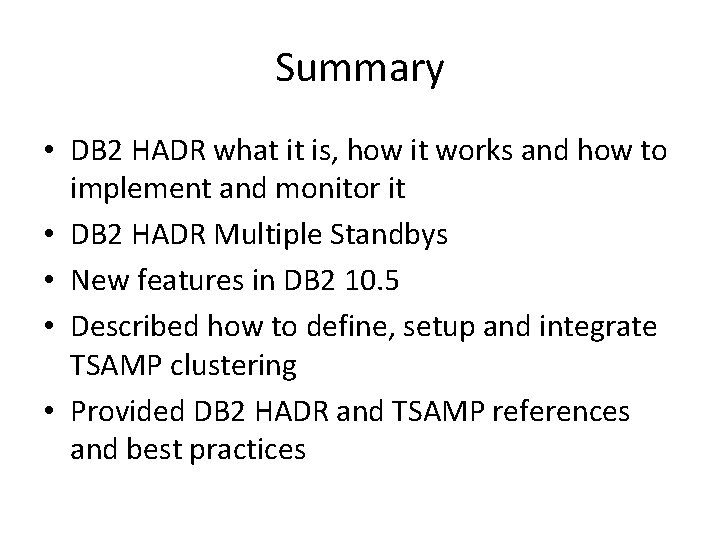 Summary

• DB2 HADR what it is, how it works and how to implement and monitor it
• DB2 HADR Multiple Standbys
• New features in DB2 10.5
• Described how to define, setup and integrate TSAMP clustering
• Provided DB2 HADR and TSAMP references and best practices